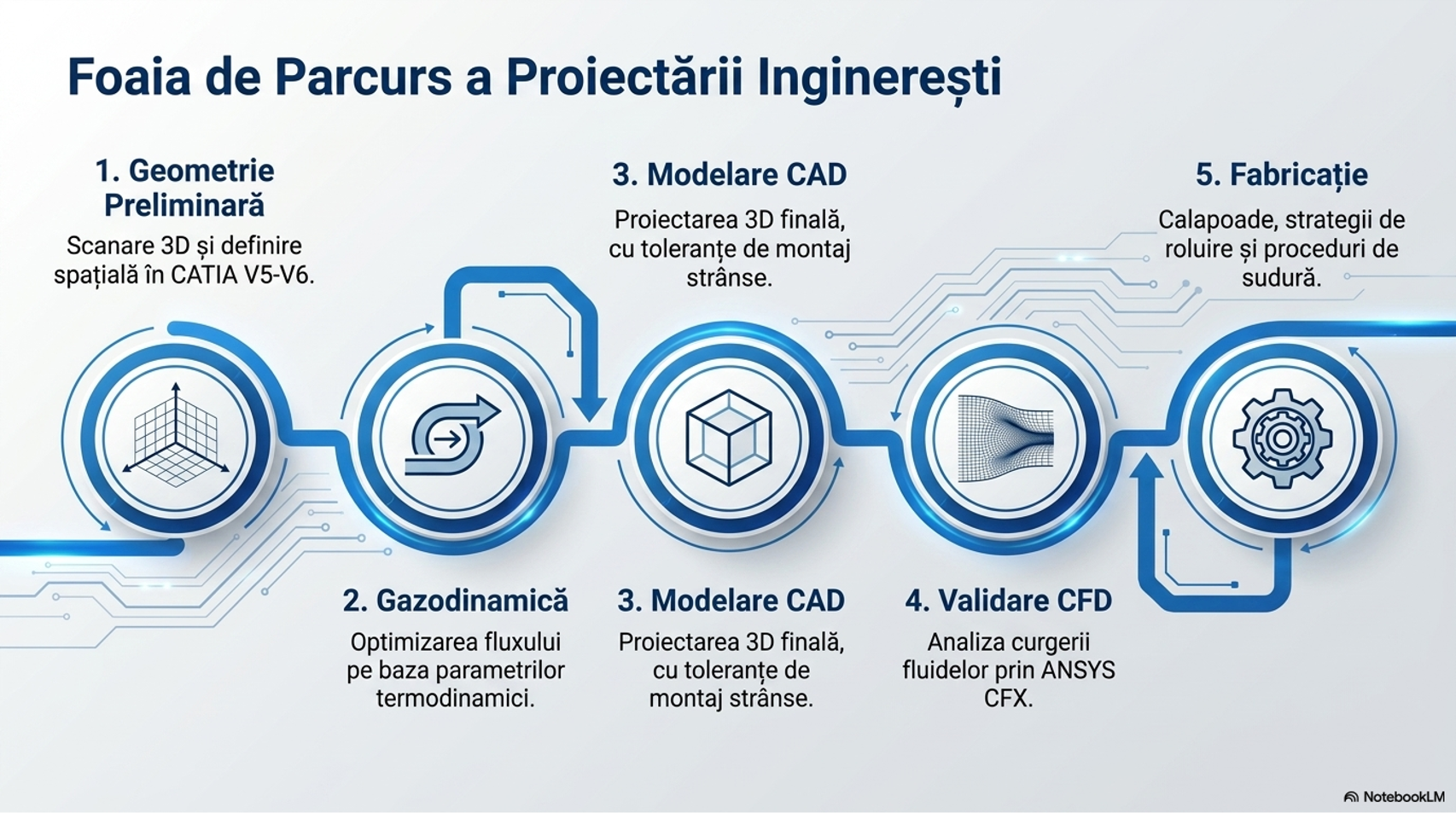 Foaia de Parcurs a Proiectării Inginerești

1. Geometrie Preliminară

Scanare 3D și definire spațială în CATIA V5-V6.

3. Modelare CAD

Proiectarea 3D finală, cu toleranțe de montaj strânse.

5. Fabricație

Calapoade, strategii de roluire și proceduri de sudură.

2. Gazodinamică

Optimizarea fluxului pe baza parametrilor termodinamici.

3. Modelare CAD

Proiectarea 3D finală, cu toleranțe de montaj strânse.

4. Validare CFD

Analiza curgerii fluidelor prin ANSYS CFX.

NotebookLM